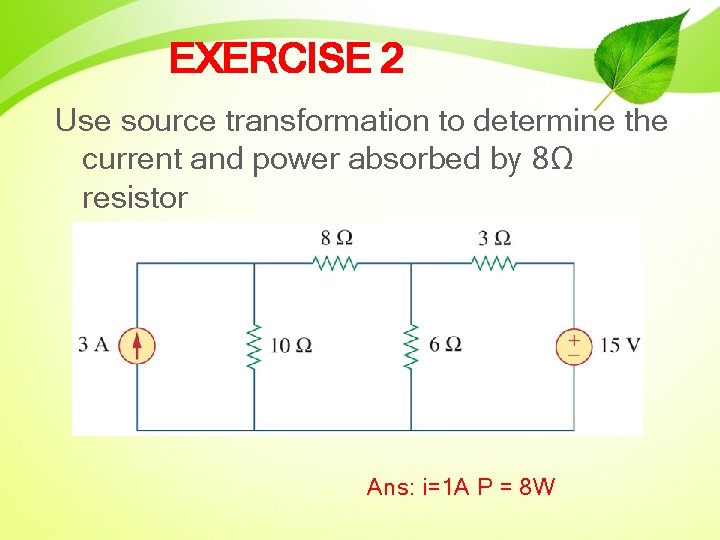 EXERCISE 2

Use source transformation to determine the current and power absorbed by 8Ω resistor

8 Ω
3 Ω
3 A
10 Ω
6 Ω
+
−
15 V

Ans: i=1A P = 8W